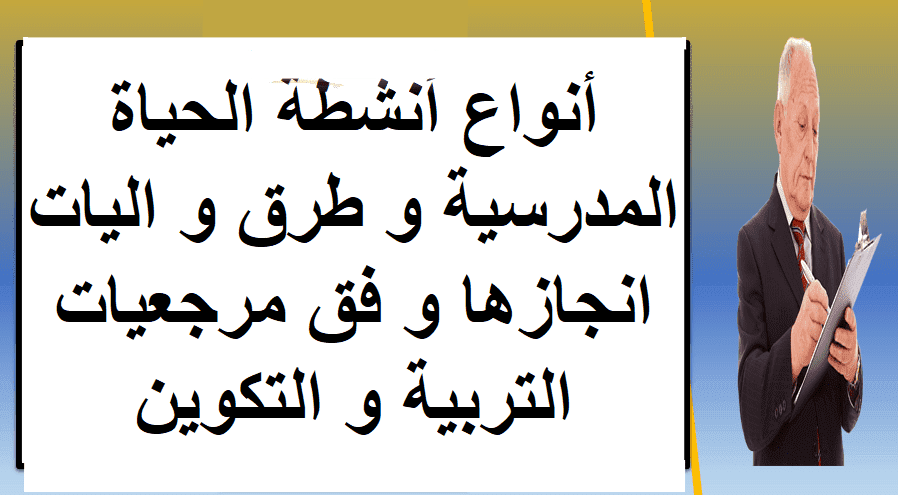 أنواع أنشطة الحياة المدرسية و طرق و اليات انجازها و فق مرجعيات التربية و التكوين